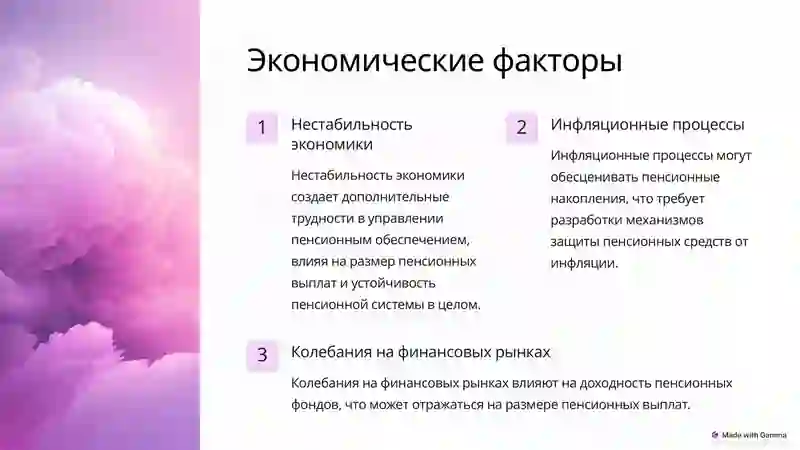 Экономические факторы

1

Нестабильность экономики

Нестабильность экономики создает дополнительные трудности в управлении пенсионным обеспечением, влияя на размер пенсионных выплат и устойчивость пенсионной системы в целом.

2

Инфляционные процессы

Инфляционные процессы могут обесценивать пенсионные накопления, что требует разработки механизмов защиты пенсионных средств от инфляции.

3

Колебания на финансовых рынках

Колебания на финансовых рынках влияют на доходность пенсионных фондов, что может отражаться на размере пенсионных выплат.

Made with Gamma